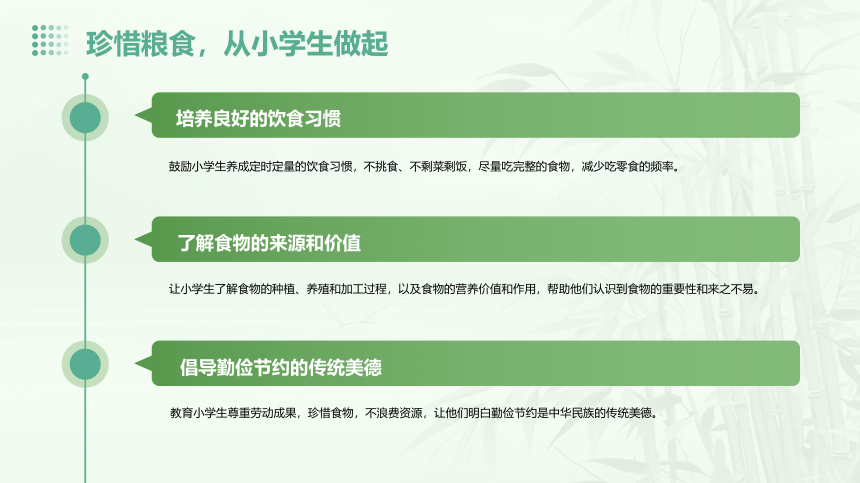 珍惜粮食，从小学生做起

培养良好的饮食习惯

鼓励小学生养成定时定量的饮食习惯，不挑食、不剩菜剩饭，尽量吃完整的食物，减少吃零食的频率。

了解食物的来源和价值

让小学生了解食物的种植、养殖和加工过程，以及食物的营养价值和作用，帮助他们认识到食物的重要性和来之不易。

倡导勤俭节约的传统美德

教育小学生尊重劳动成果，珍惜食物，不浪费资源，让他们明白勤俭节约是中华民族的传统美德。